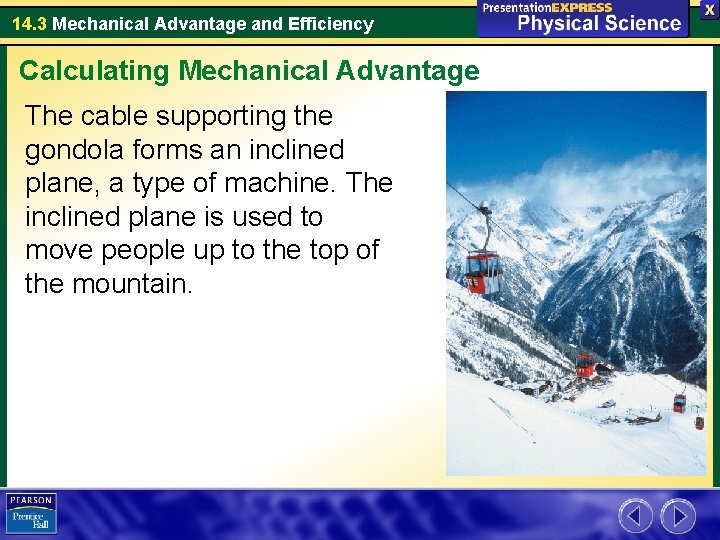 14.3 Mechanical Advantage and Efficiency

PresentationEXPRESS
Physical Science

X

Calculating Mechanical Advantage

The cable supporting the gondola forms an inclined plane, a type of machine. The inclined plane is used to move people up to the top of the mountain.

PEARSON
Prentice Hall